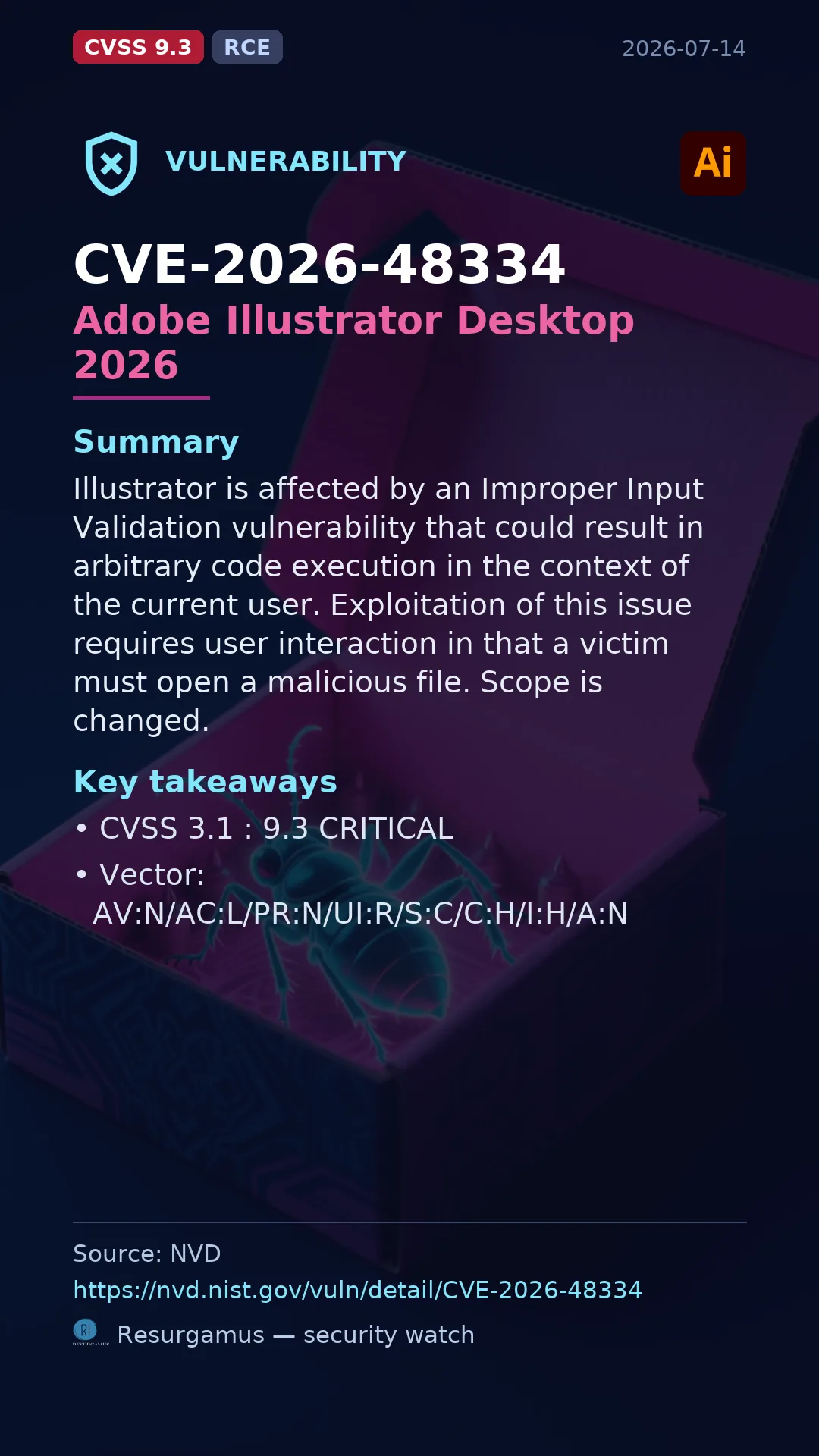 CVSS 9.3 RCE 2026-07-14

VULNERABILITY

Ai

CVE-2026-48334
Adobe Illustrator Desktop 2026

Summary
Illustrator is affected by an Improper Input Validation vulnerability that could result in arbitrary code execution in the context of the current user. Exploitation of this issue requires user interaction in that a victim must open a malicious file. Scope is changed.

Key takeaways
• CVSS 3.1 : 9.3 CRITICAL
• Vector: AV:N/AC:L/PR:N/UI:R/S:C/C:H/I:H/A:N

Source: NVD
https://nvd.nist.gov/vuln/detail/CVE-2026-48334
RI Resurgamus — security watch